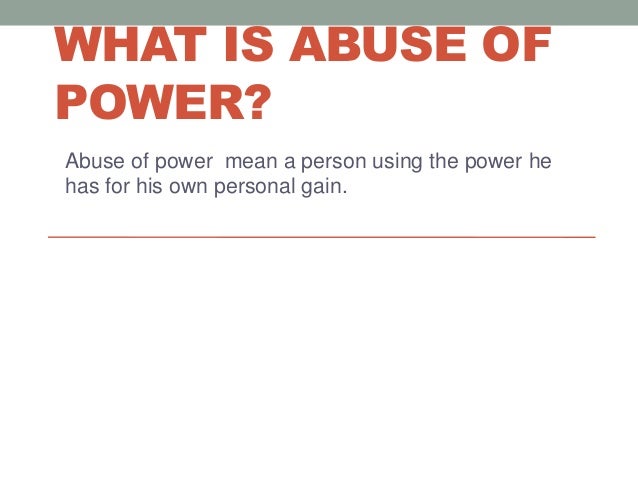 WHAT IS ABUSE OF POWER?

Abuse of power mean a person using the power he has for his own personal gain.